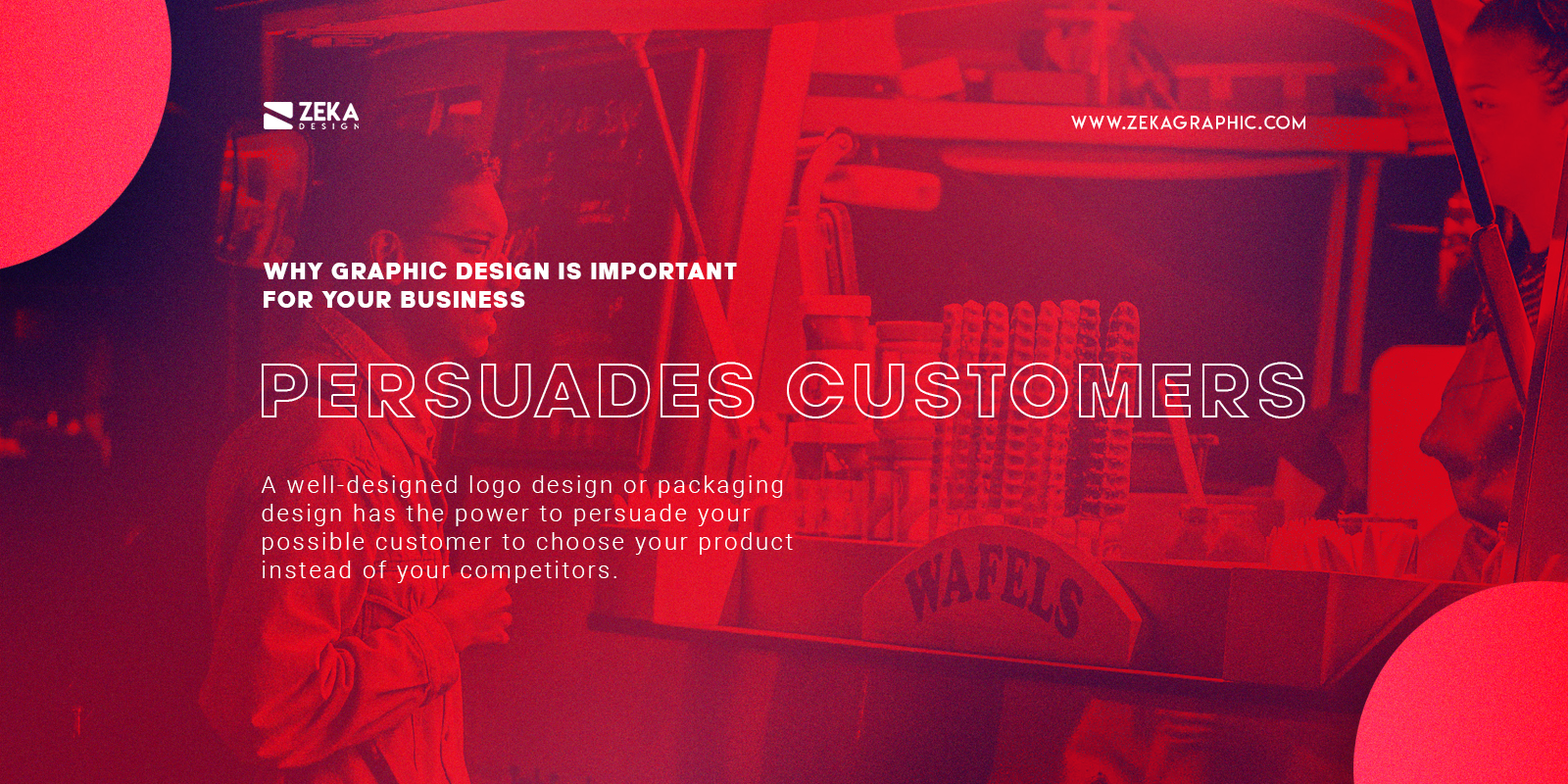 ZEKA
DESIGN

WWW.ZEKAGRAPHIC.COM

WHY GRAPHIC DESIGN IS IMPORTANT FOR YOUR BUSINESS

PERSUADES CUSTOMERS

A well-designed logo design or packaging design has the power to persuade your possible customer to choose your product instead of your competitors.

WAFELS